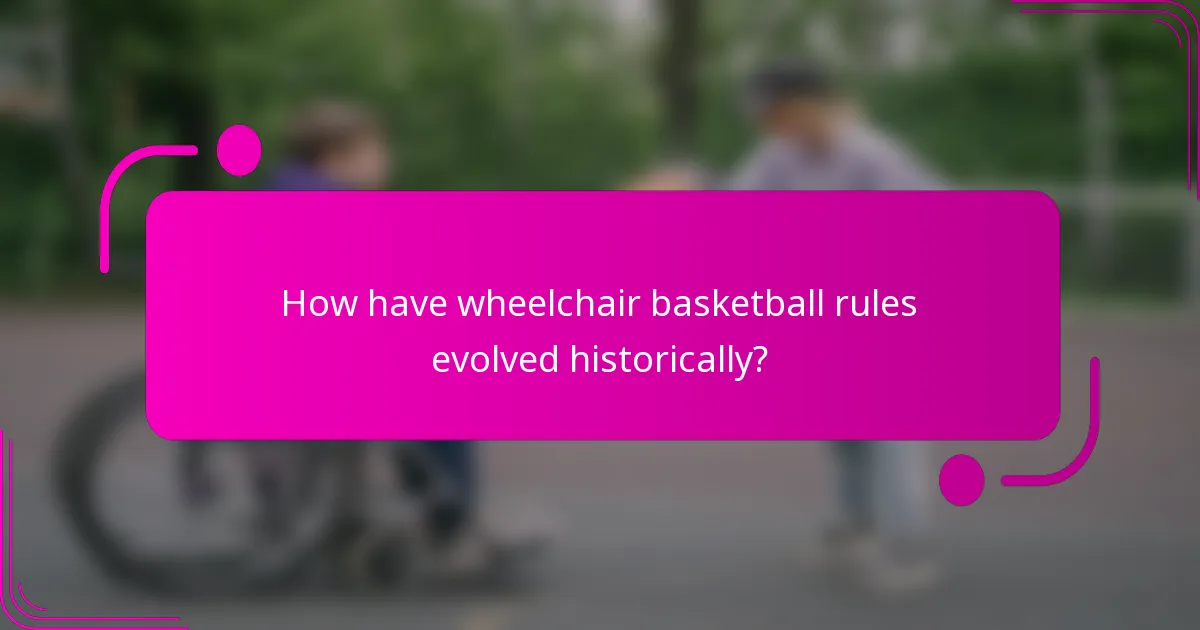 How have wheelchair basketball rules evolved historically?